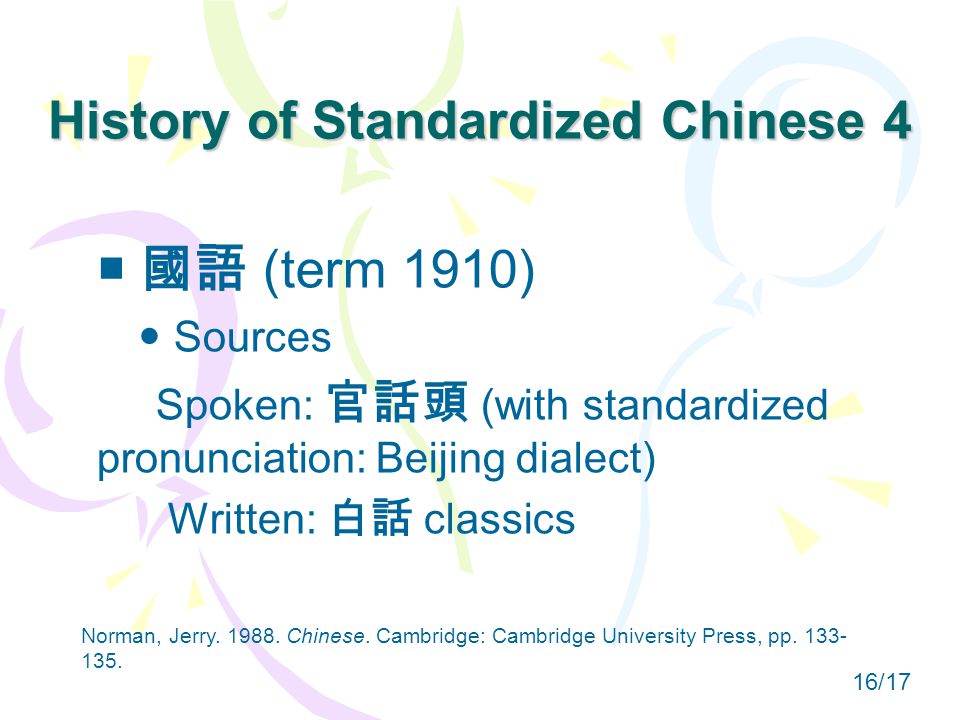 History of Standardized Chinese 4

國語 (term 1910)

Sources

Spoken: 官話頭 (with standardized pronunciation: Beijing dialect)

Written: 白話 classics

Norman, Jerry. 1988. Chinese. Cambridge: Cambridge University Press, pp. 133-135.

16/17